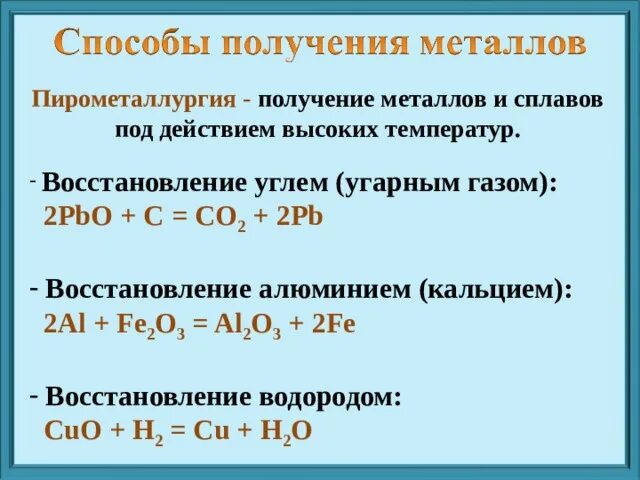 Способы получения металлов

Пирометаллургия - получение металлов и сплавов под действием высоких температур.

- Восстановление углем (угарным газом):
$2PbO + C = CO_2 + 2Pb$

- Восстановление алюминием (кальцием):
$2Al + Fe_2O_3 = Al_2O_3 + 2Fe$

- Восстановление водородом:
$CuO + H_2 = Cu + H_2O$